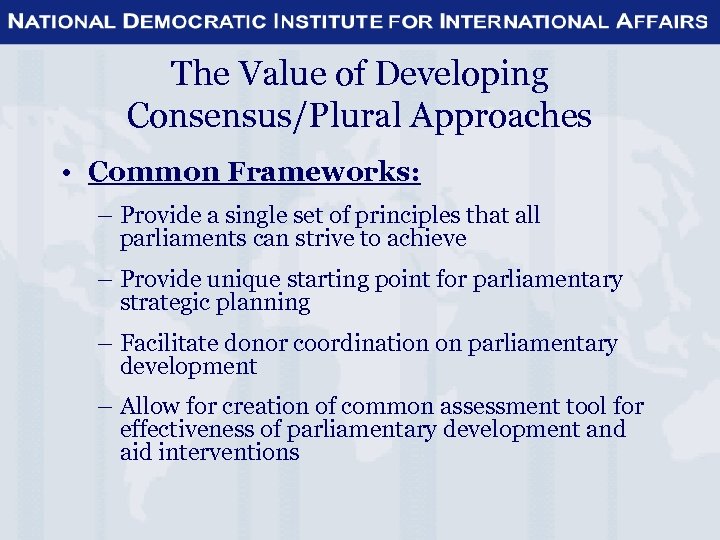 NATIONAL DEMOCRATIC INSTITUTE FOR INTERNATIONAL AFFAIRS

The Value of Developing Consensus/Plural Approaches

• Common Frameworks:

– Provide a single set of principles that all parliaments can strive to achieve

– Provide unique starting point for parliamentary strategic planning

– Facilitate donor coordination on parliamentary development

– Allow for creation of common assessment tool for effectiveness of parliamentary development and aid interventions